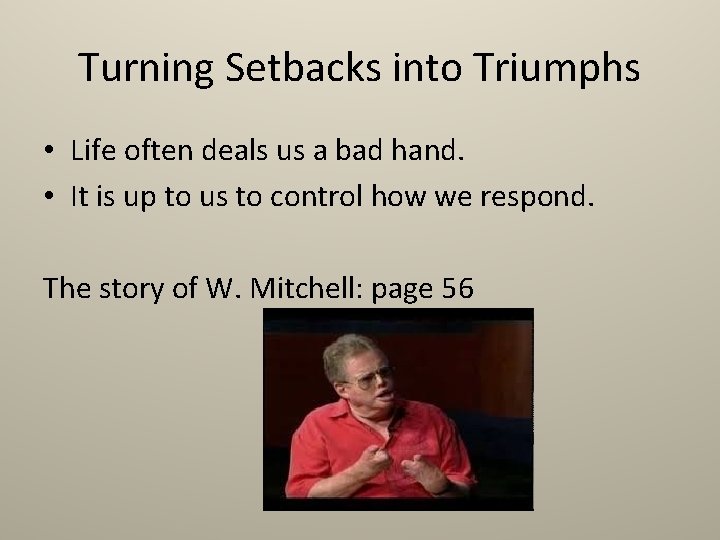 Turning Setbacks into Triumphs

• Life often deals us a bad hand.
• It is up to us to control how we respond.

The story of W. Mitchell: page 56